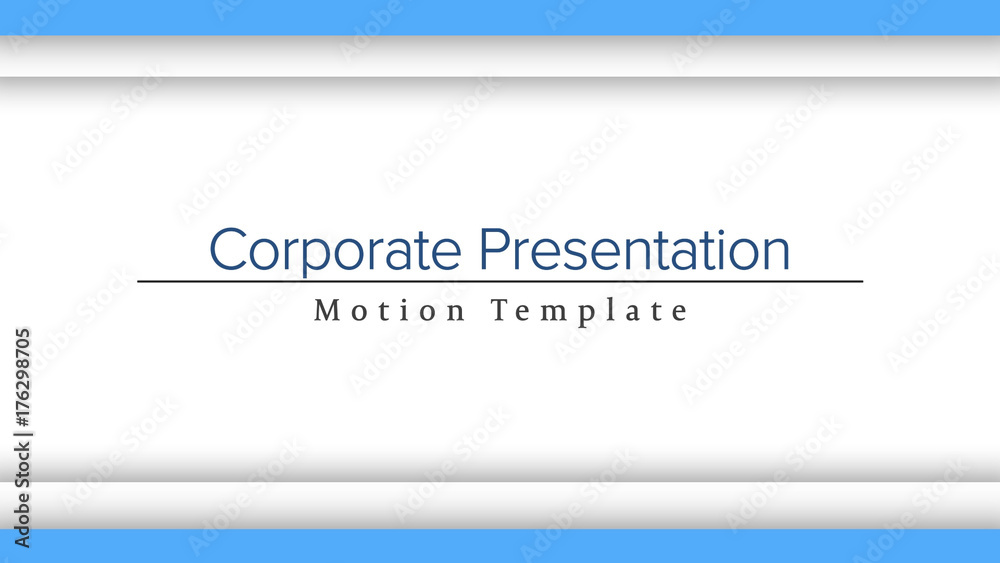 Corporate Presentation

Motion Template

Adobe Stock | #176298705